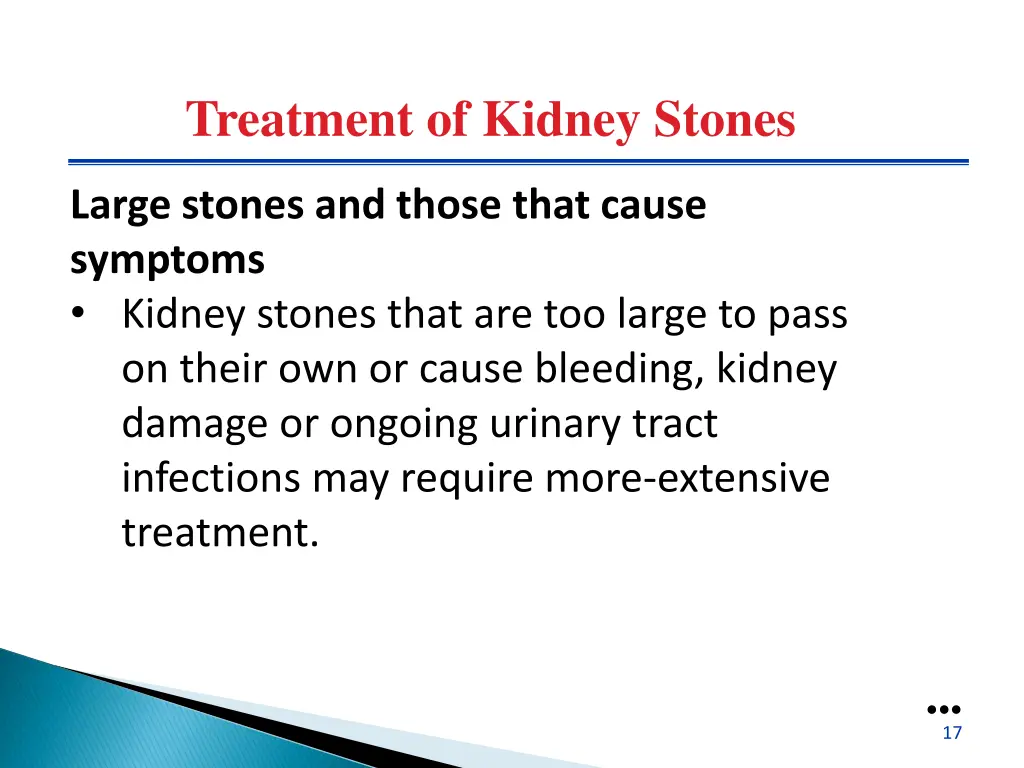 Treatment of Kidney Stones

Large stones and those that cause symptoms

• Kidney stones that are too large to pass on their own or cause bleeding, kidney damage or ongoing urinary tract infections may require more-extensive treatment.

17